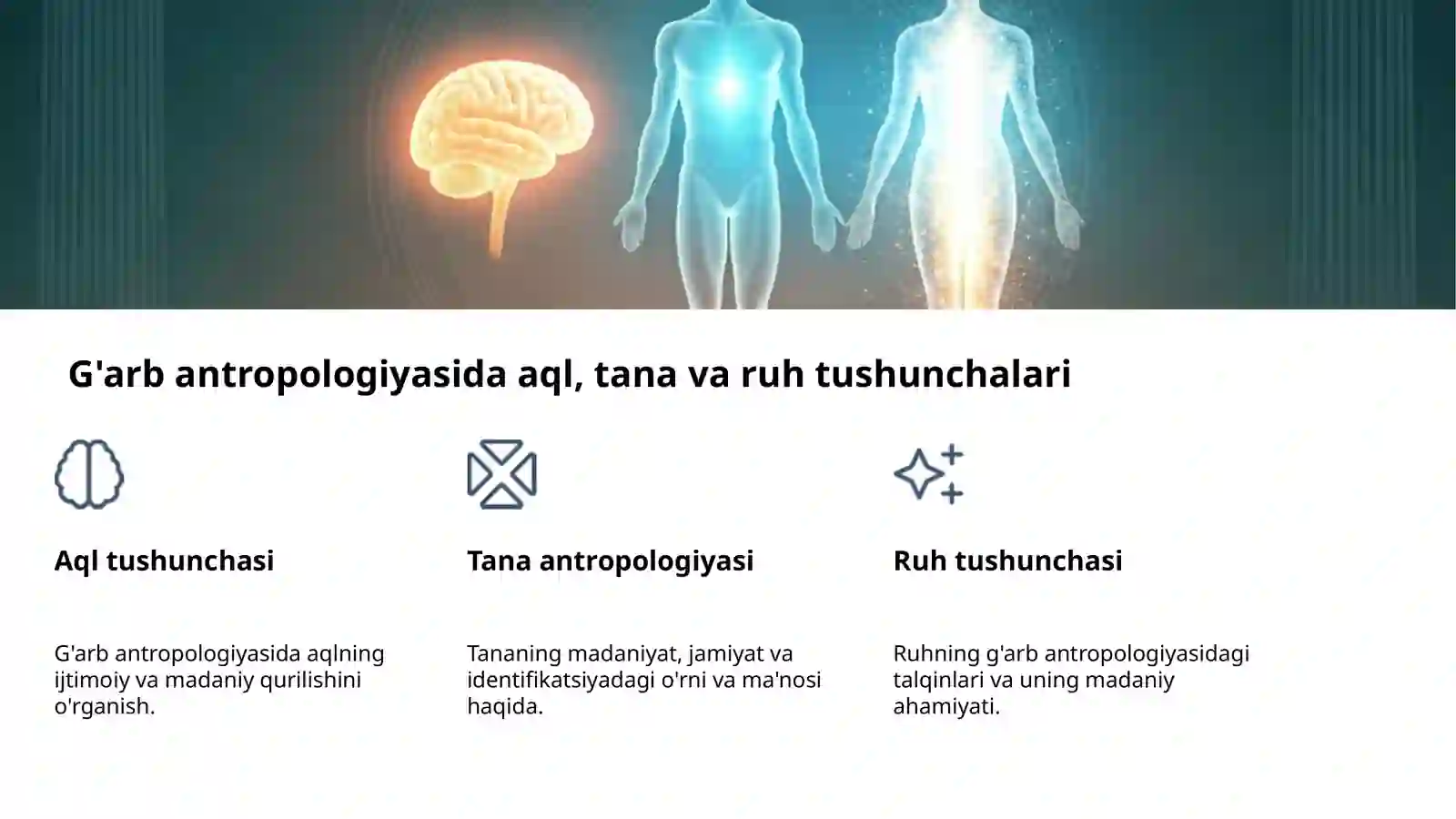 G'arb antropologiyasida aql, tana va ruh tushunchalari

Aql tushunchasi

G'arb antropologiyasida aqlning ijtimoiy va madaniy qurilishini o'rganish.

Tana antropologiyasi

Tananing madaniyat, jamiyat va identifikatsiyadagi o'rni va ma'nosi haqida.

Ruh tushunchasi

Ruhning g'arb antropologiyasidagi talqinlari va uning madaniy ahamiyati.